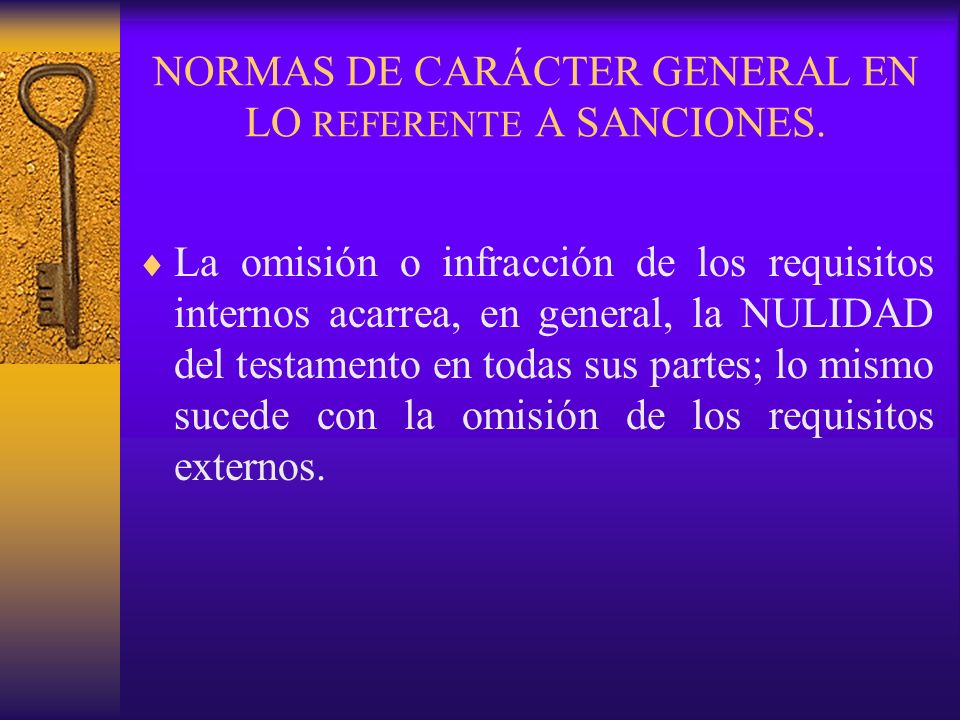 NORMAS DE CARÁCTER GENERAL EN LO REFERENTE A SANCIONES.

♦ La omisión o infracción de los requisitos internos acarrea, en general, la NULIDAD del testamento en todas sus partes; lo mismo sucede con la omisión de los requisitos externos.